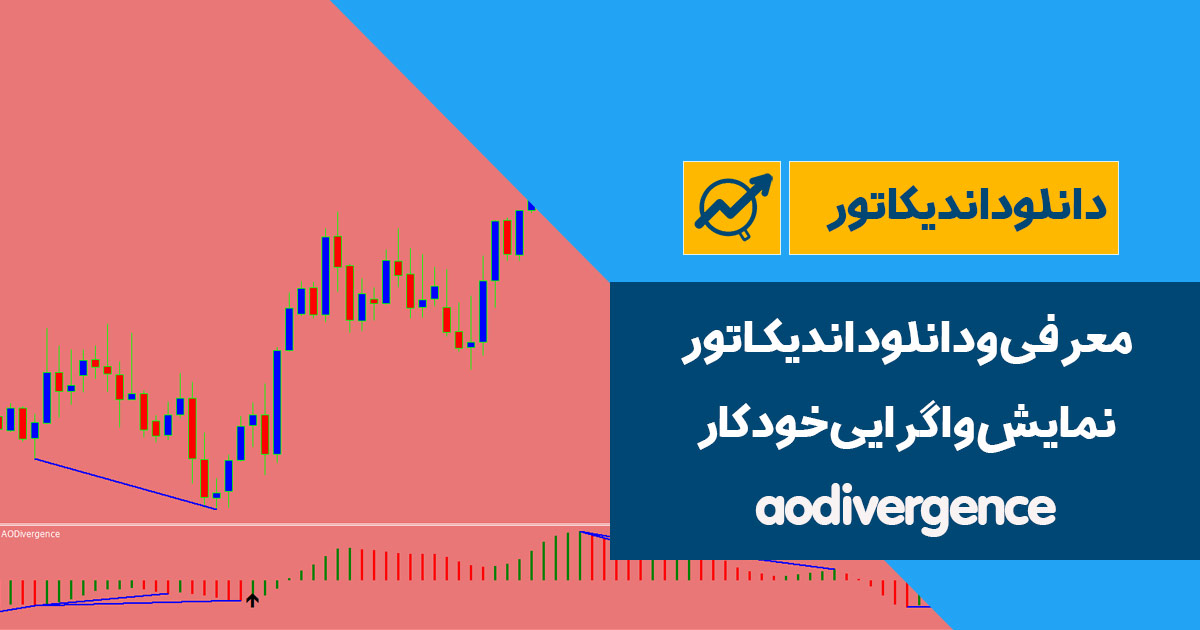 دانلود اندیکاتور

معرفی و دانلود اندیکاتور نمایش واگرایی خودکار aodivergence

AODivergence